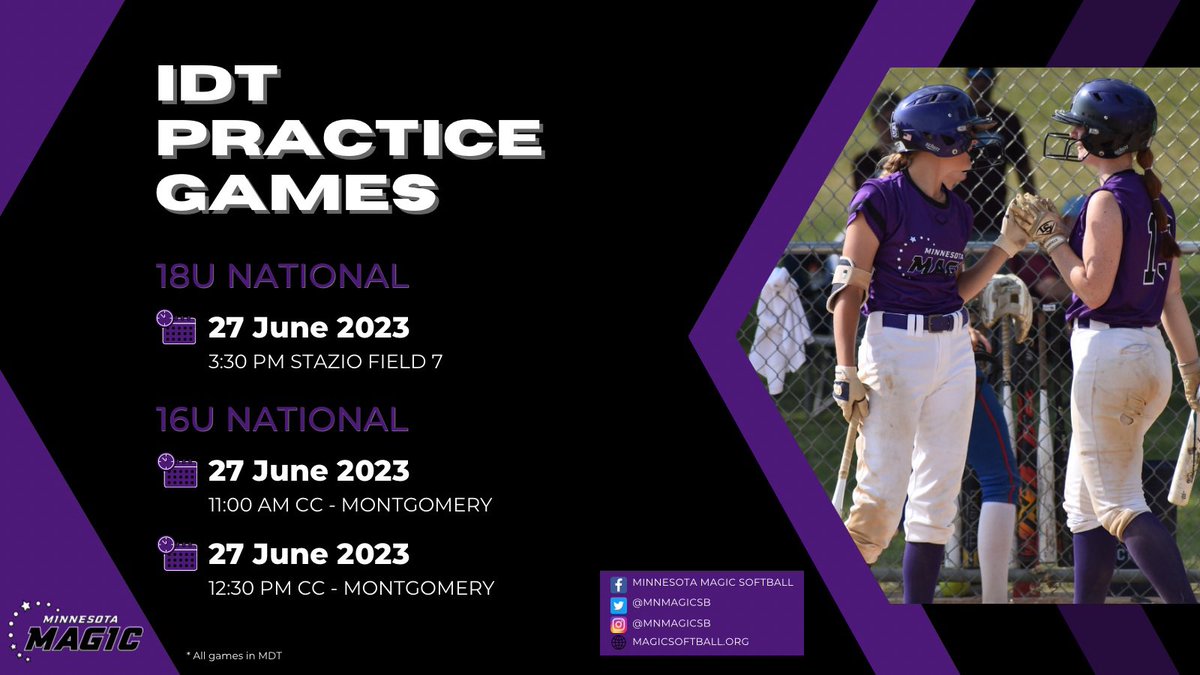 IDT PRACTICE GAMES

18U NATIONAL

27 June 2023
3:30 PM STAZIO FIELD 7

16U NATIONAL

27 June 2023
11:00 AM CC - MONTGOMERY

27 June 2023
12:30 PM CC - MONTGOMERY

MINNESOTA MAGIC

* All games in MDT

MINNESOTA MAGIC SOFTBALL
@MNMAGICSB
@MNMAGICSB
MAGICSOFTBALL.ORG

MINNESOTA MAGIC